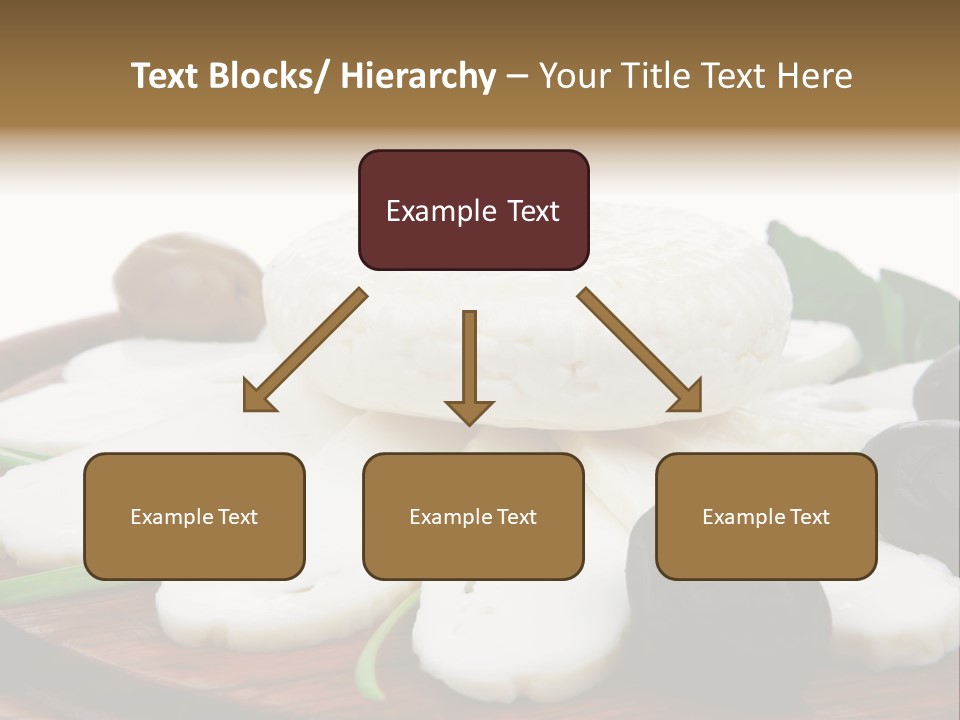 Text Blocks/ Hierarchy – Your Title Text Here

Example Text

Example Text

Example Text

Example Text